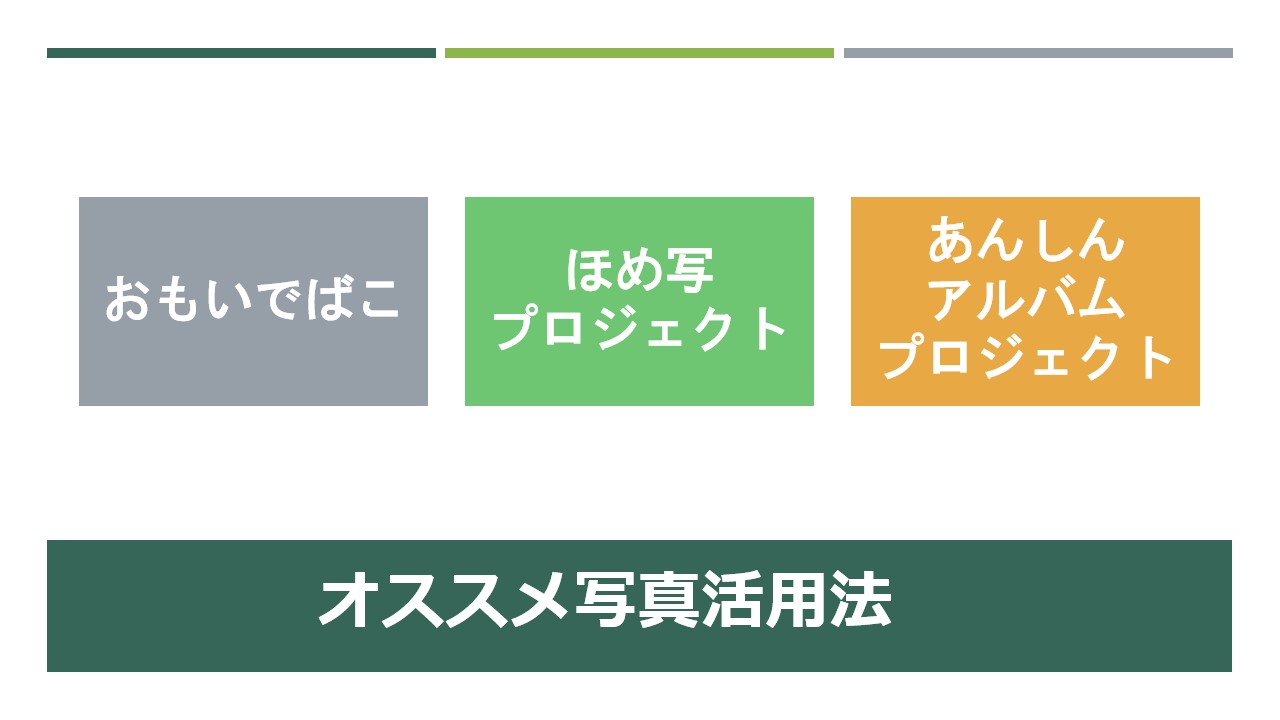 おもいでばこ

ほめ写
プロジェクト

あんしん
アルバム
プロジェクト

オススメ写真活用法